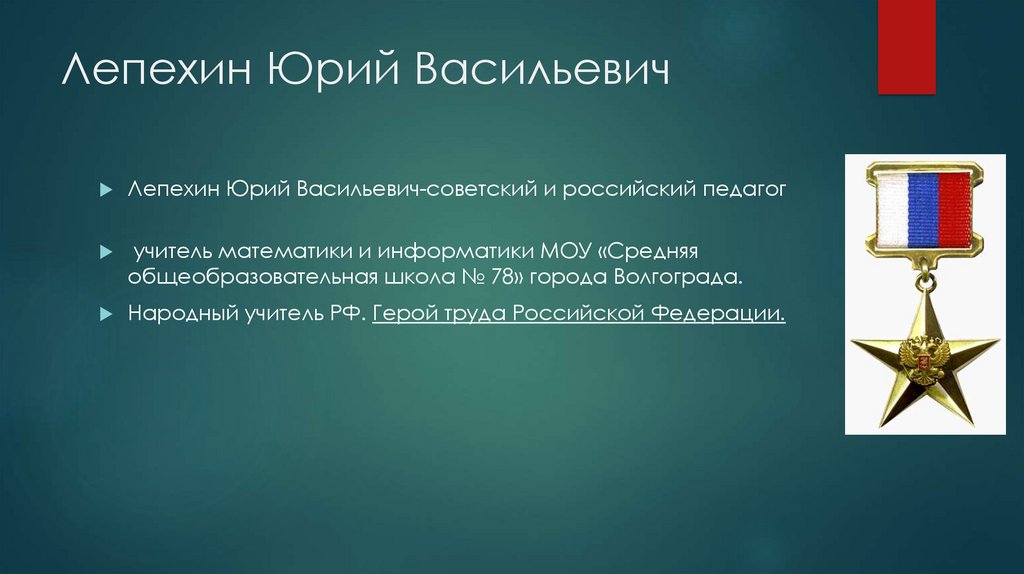 Лепехин Юрий Васильевич

Лепехин Юрий Васильевич-советский и российский педагог

учитель математики и информатики МОУ «Средняя общеобразовательная школа № 78» города Волгограда.

Народный учитель РФ. Герой труда Российской Федерации.